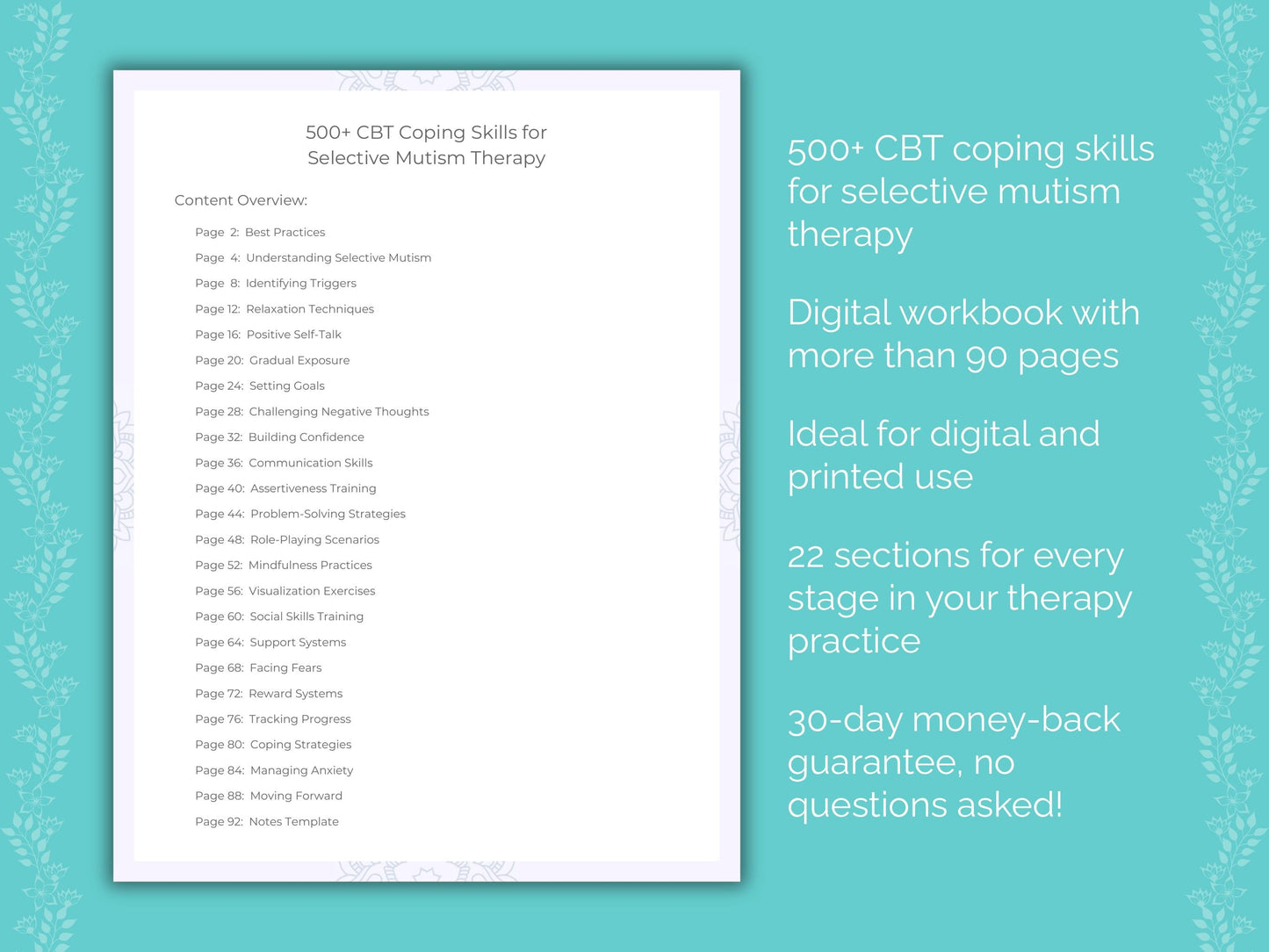 500+ CBT Coping Skills for Selective Mutism Therapy

Content Overview:

Page 2: Best Practices
Page 4: Understanding Selective Mutism
Page 8: Identifying Triggers
Page 12: Relaxation Techniques
Page 16: Positive Self-Talk
Page 20: Gradual Exposure
Page 24: Setting Goals
Page 28: Challenging Negative Thoughts
Page 32: Building Confidence
Page 36: Communication Skills
Page 40: Assertiveness Training
Page 44: Problem-Solving Strategies
Page 48: Role-Playing Scenarios
Page 52: Mindfulness Practices
Page 56: Visualization Exercises
Page 60: Social Skills Training
Page 64: Support Systems
Page 68: Facing Fears
Page 72: Reward Systems
Page 76: Tracking Progress
Page 80: Coping Strategies
Page 84: Managing Anxiety
Page 88: Moving Forward
Page 92: Notes Template

500+ CBT coping skills for selective mutism therapy

Digital workbook with more than 90 pages

Ideal for digital and printed use

22 sections for every stage in your therapy practice

30-day money-back guarantee, no questions asked!